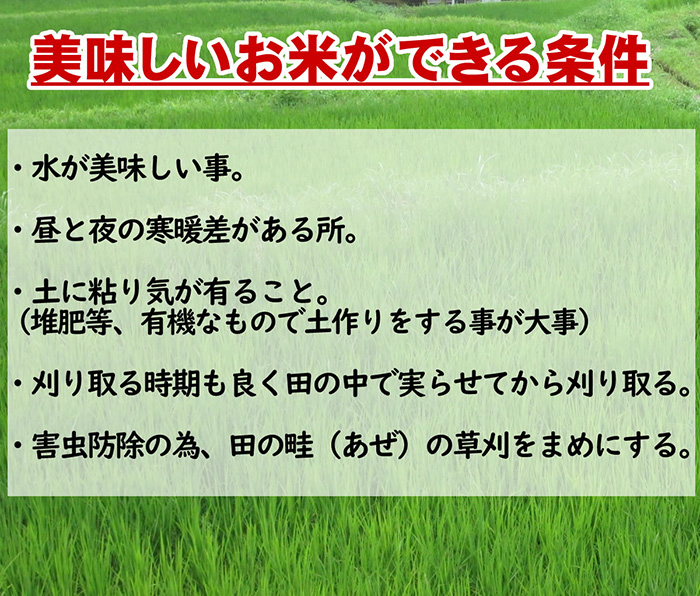 美味しいお米ができる条件

・水が美味しい事。

・昼と夜の寒暖差がある所。

・土に粘り気が有ること。
（堆肥等、有機なもので土作りをする事が大事）

・刈り取る時期も良く田の中で実らせてから刈り取る。

・害虫防除の為、田の畦（あぜ）の草刈をまめにする。